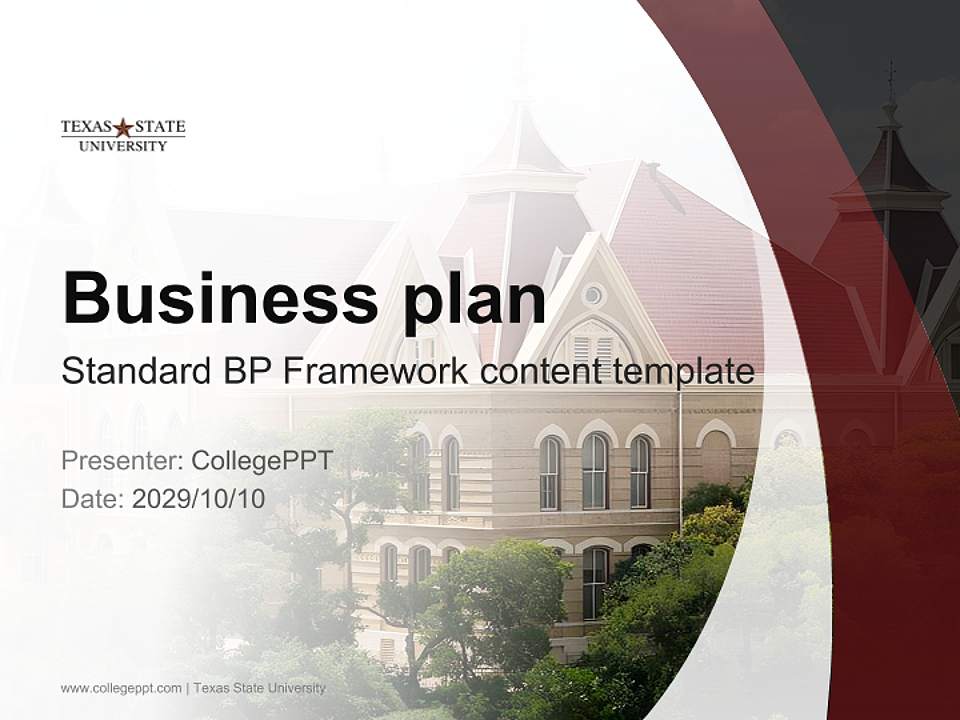 TEXAS STATE UNIVERSITY

Business plan

Standard BP Framework content template

Presenter: CollegePPT
Date: 2029/10/10

www.collegeppt.com | Texas State University